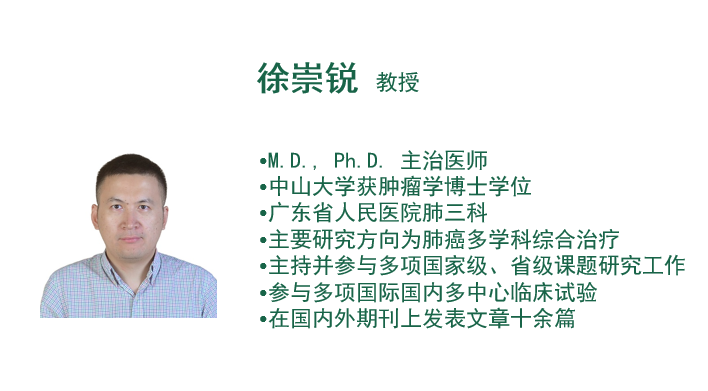 徐崇锐 教授

•M.D., Ph.D. 主治医师
•中山大学获肿瘤学博士学位
•广东省人民医院肺三科
•主要研究方向为肺癌多学科综合治疗
•主持并参与多项国家级、省级课题研究工作
•参与多项国际国内多中心临床试验
•在国内外期刊上发表文章十余篇